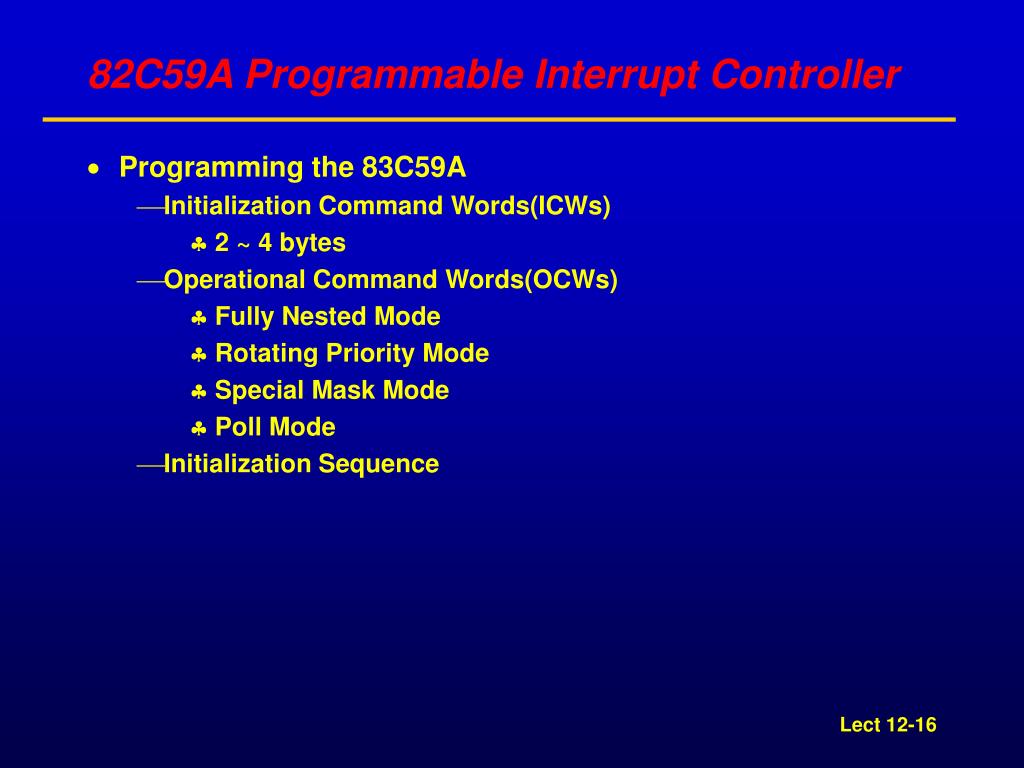 82C59A Programmable Interrupt Controller

• Programming the 83C59A
—Initialization Command Words(ICWs)
♣ 2 ~ 4 bytes
—Operational Command Words(OCWs)
♣ Fully Nested Mode
♣ Rotating Priority Mode
♣ Special Mask Mode
♣ Poll Mode
—Initialization Sequence

Lect 12-16